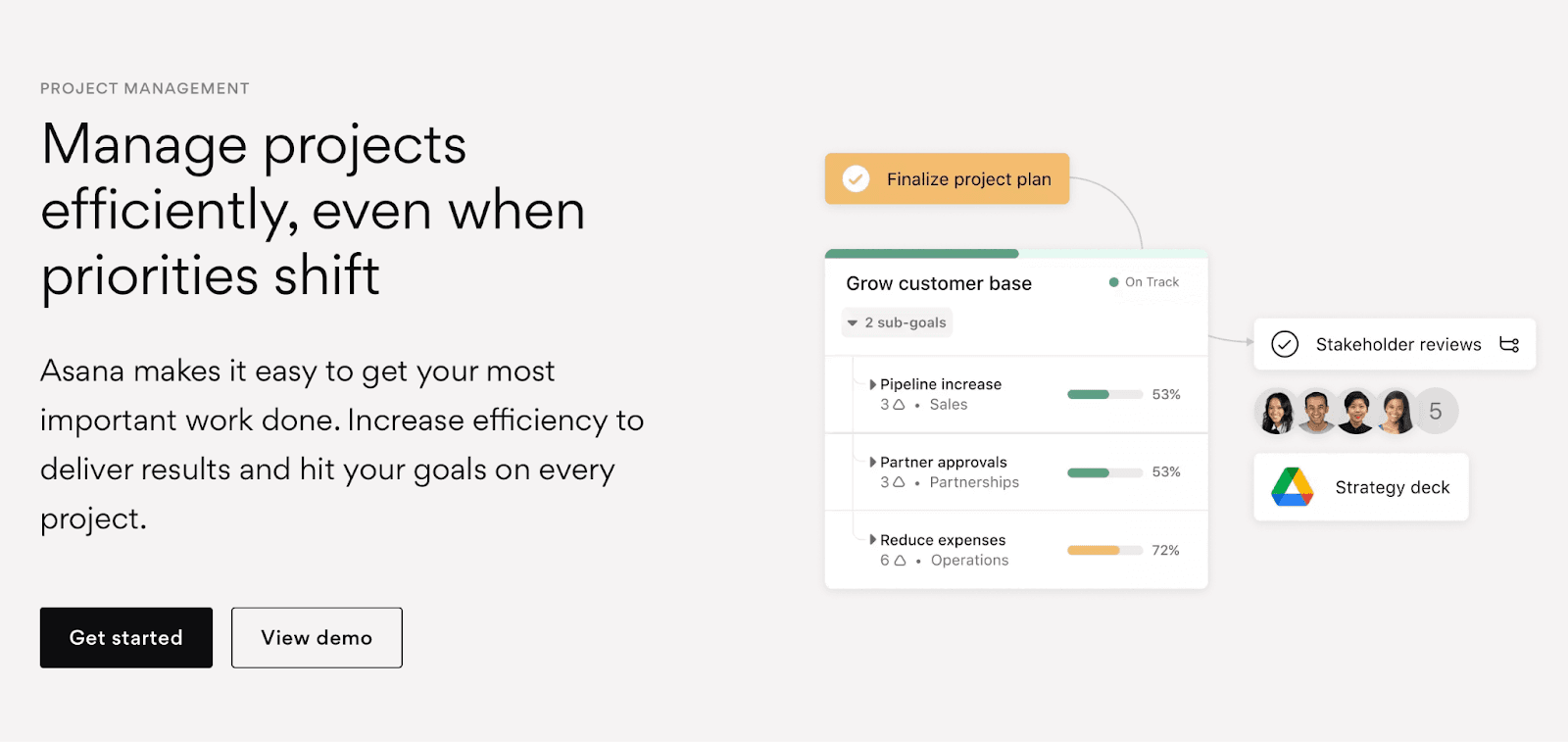 PROJECT MANAGEMENT

Manage projects efficiently, even when priorities shift

Asana makes it easy to get your most important work done. Increase efficiency to deliver results and hit your goals on every project.

Get started

View demo

Finalize project plan

Grow customer base

On Track

2 sub-goals

Pipeline increase
3 • Sales
53%

Partner approvals
3 • Partnerships
53%

Reduce expenses
6 • Operations
72%

Stakeholder reviews

5

Strategy deck